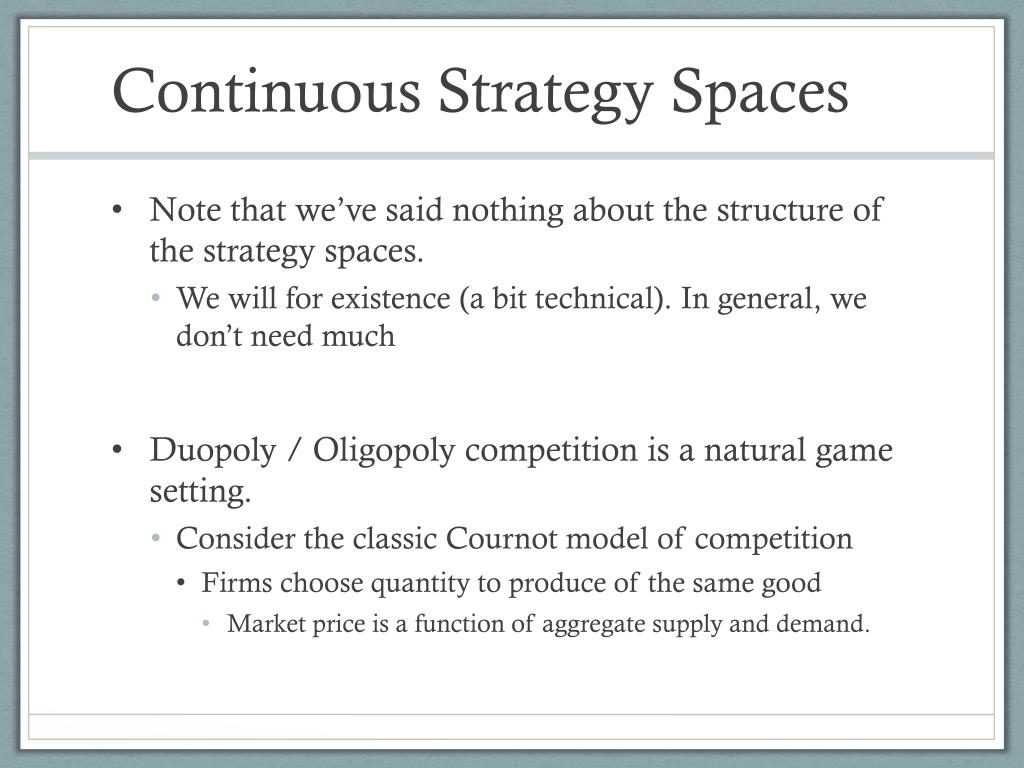 Continuous Strategy Spaces

• Note that we've said nothing about the structure of the strategy spaces.
  • We will for existence (a bit technical). In general, we don't need much

• Duopoly / Oligopoly competition is a natural game setting.
  • Consider the classic Cournot model of competition
    • Firms choose quantity to produce of the same good
      • Market price is a function of aggregate supply and demand.